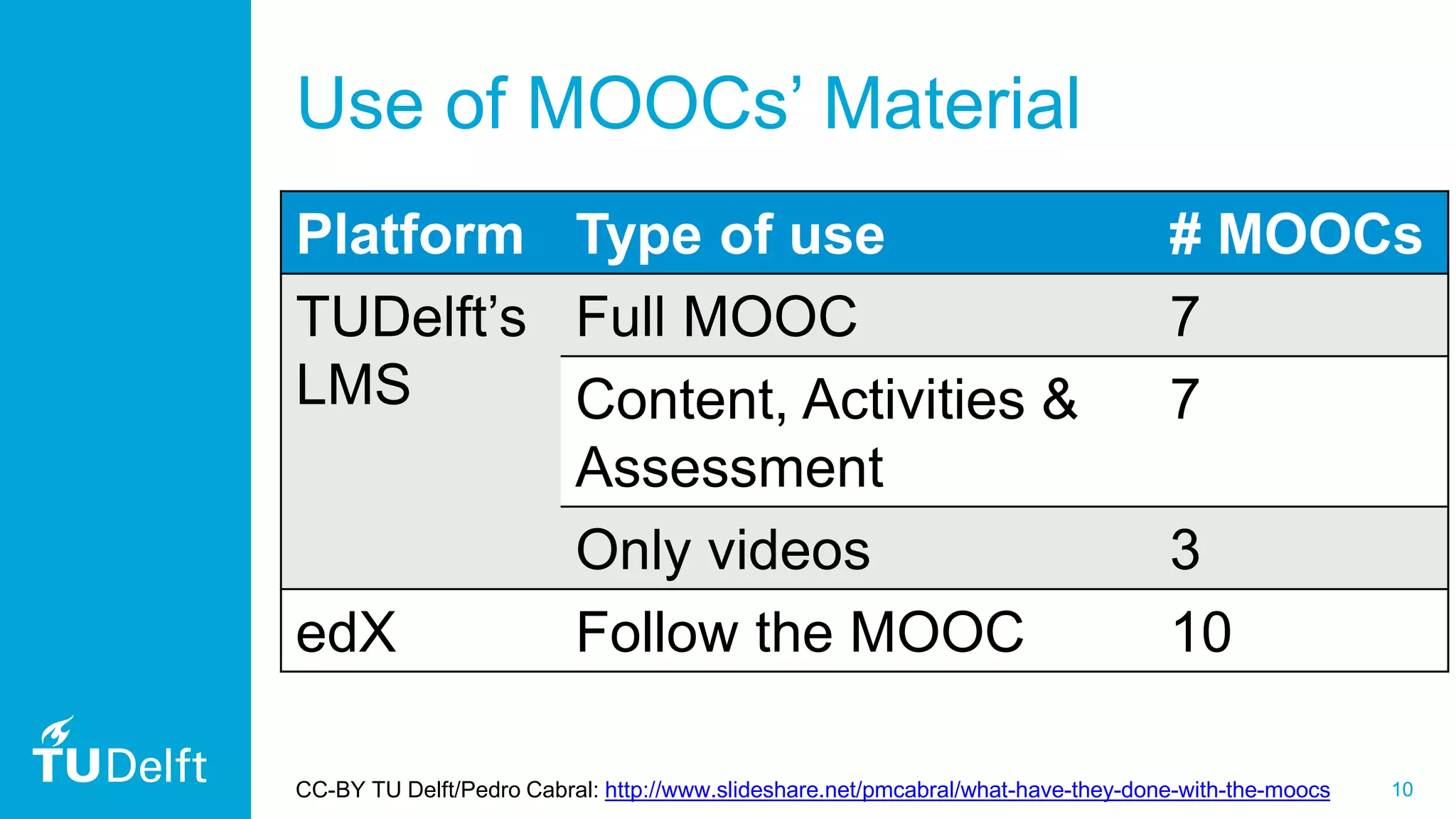 Use of MOOCs' Material

| Platform | Type of use | # MOOCs |
|---|---|---|
| TUDelft's LMS | Full MOOC | 7 |
| | Content, Activities & Assessment | 7 |
| | Only videos | 3 |
| edX | Follow the MOOC | 10 |

TUDelft

CC-BY TU Delft/Pedro Cabral: http://www.slideshare.net/pmcabral/what-have-they-done-with-the-moocs

10